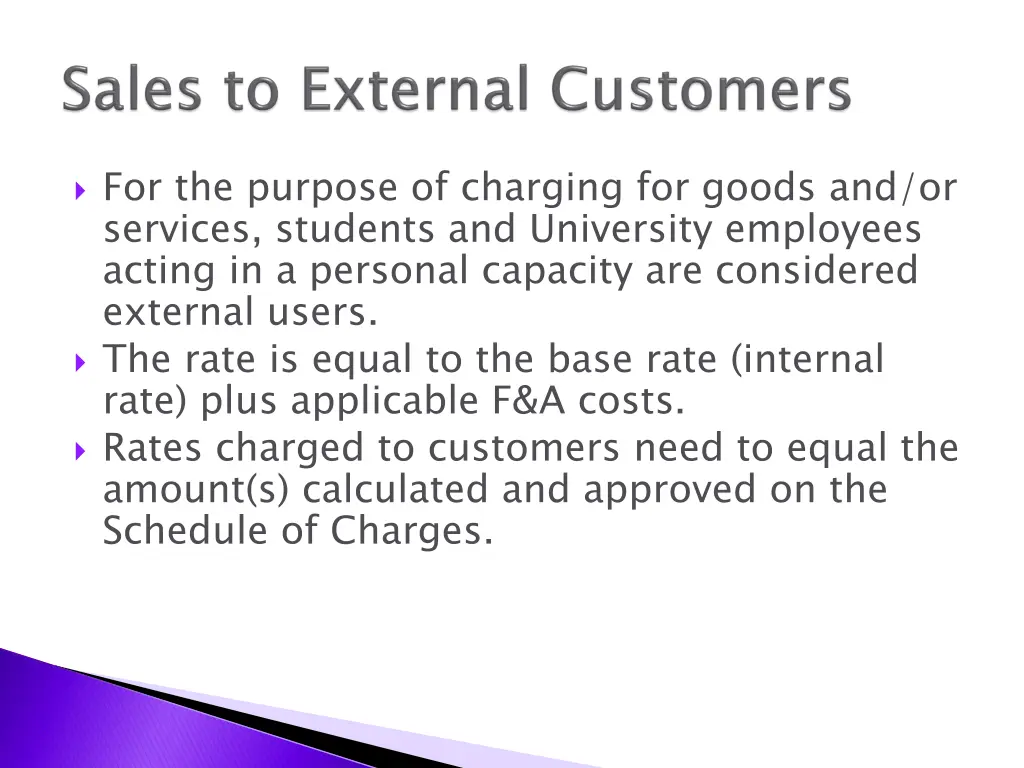 Sales to External Customers

For the purpose of charging for goods and/or services, students and University employees acting in a personal capacity are considered external users.

The rate is equal to the base rate (internal rate) plus applicable F&A costs.

Rates charged to customers need to equal the amount(s) calculated and approved on the Schedule of Charges.